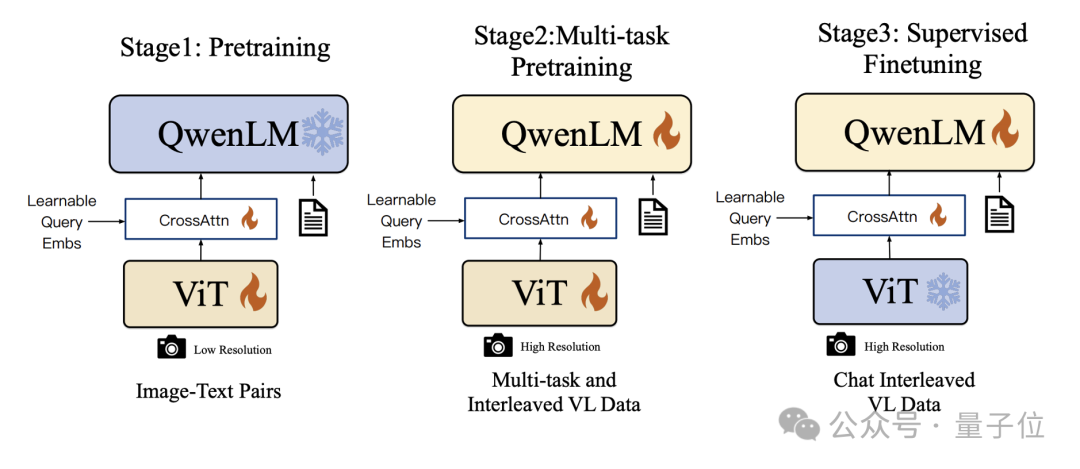 Stage1: Pretraining

QwenLM

Learnable Query Embs

CrossAttn

ViT

Low Resolution

Image-Text Pairs

Stage2:Multi-task Pretraining

QwenLM

Learnable Query Embs

CrossAttn

ViT

High Resolution

Multi-task and Interleaved VL Data

Stage3: Supervised Finetuning

QwenLM

Learnable Query Embs

CrossAttn

ViT

High Resolution

Chat Interleaved VL Data

公众号 · 量子位